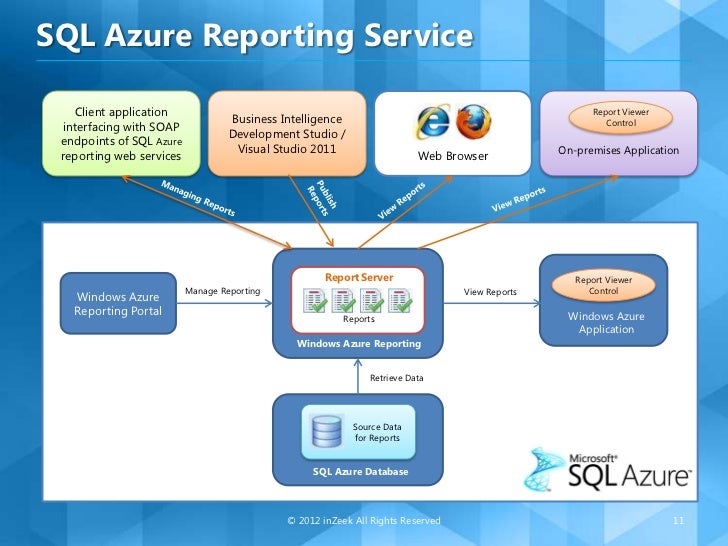 SQL Azure Reporting Service

Client application interfacing with SOAP endpoints of SQL Azure reporting web services

Business Intelligence Development Studio / Visual Studio 2011

Web Browser

Report Viewer Control

On-premises Application

Managing Reports

Publish Reports

View Reports

View Reports

Windows Azure Reporting Portal

Manage Reporting

Report Server

Reports

Windows Azure Reporting

View Reports

Report Viewer Control

Windows Azure Application

Retrieve Data

Source Data for Reports

SQL Azure Database

Microsoft® SQL Azure™

© 2012 inZeek All Rights Reserved

11